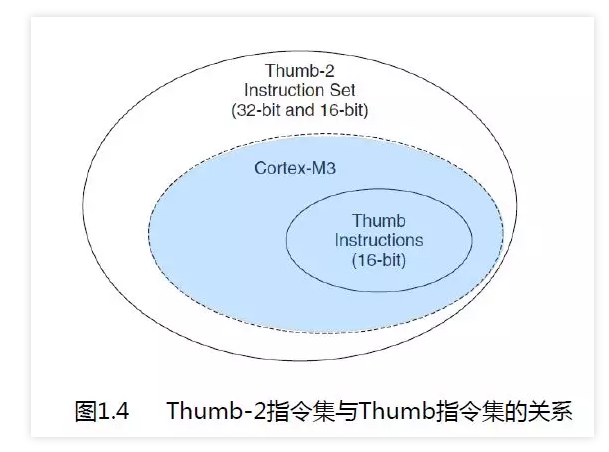 Thumb-2
Instruction Set
(32-bit and 16-bit)

Cortex-M3

Thumb
Instructions
(16-bit)

图1.4 Thumb-2指令集与Thumb指令集的关系